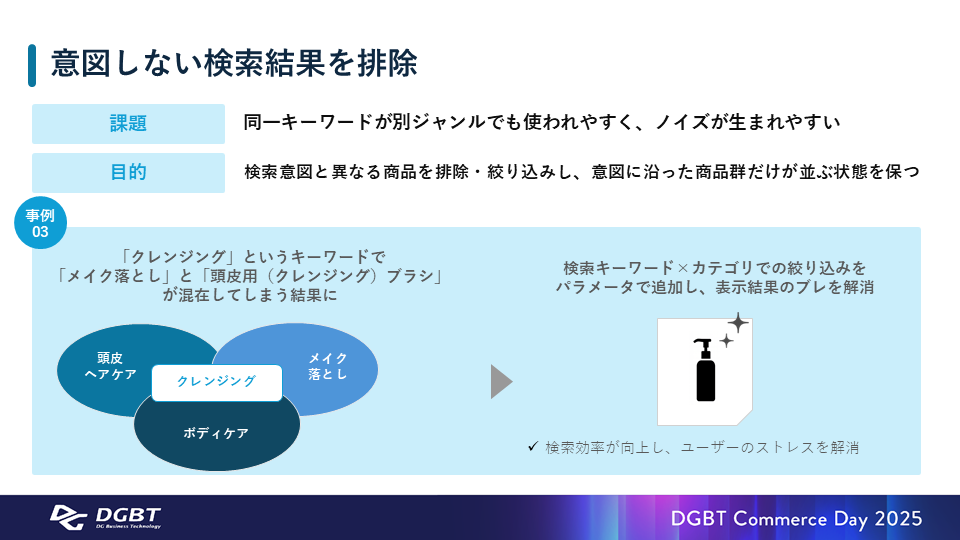 意図しない検索結果を排除

課題
同一キーワードが別ジャンルでも使われやすく、ノイズが生まれやすい

目的
検索意図と異なる商品を排除・絞り込みし、意図に沿った商品群だけが並ぶ状態を保つ

事例 03

「クレンジング」というキーワードで「メイク落とし」と「頭皮用（クレンジング）ブラシ」が混在してしまう結果に

頭皮 ヘアケア

メイク 落とし

クレンジング

ボディケア

検索キーワード×カテゴリでの絞り込みをパラメータで追加し、表示結果のブレを解消

✓ 検索効率が向上し、ユーザーのストレスを解消

DGBT DG Business Technology

DGBT Commerce Day 2025